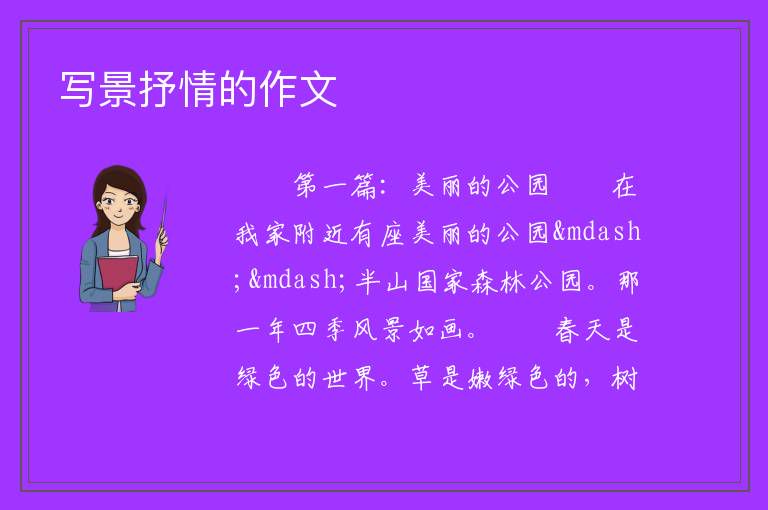 写景抒情的作文

第一篇：美丽的公园　　在我家附近有座美丽的公园&mdash;&mdash;半山国家森林公园。那一年四季风景如画。　　春天是绿色的世界。草是嫩绿色的，树